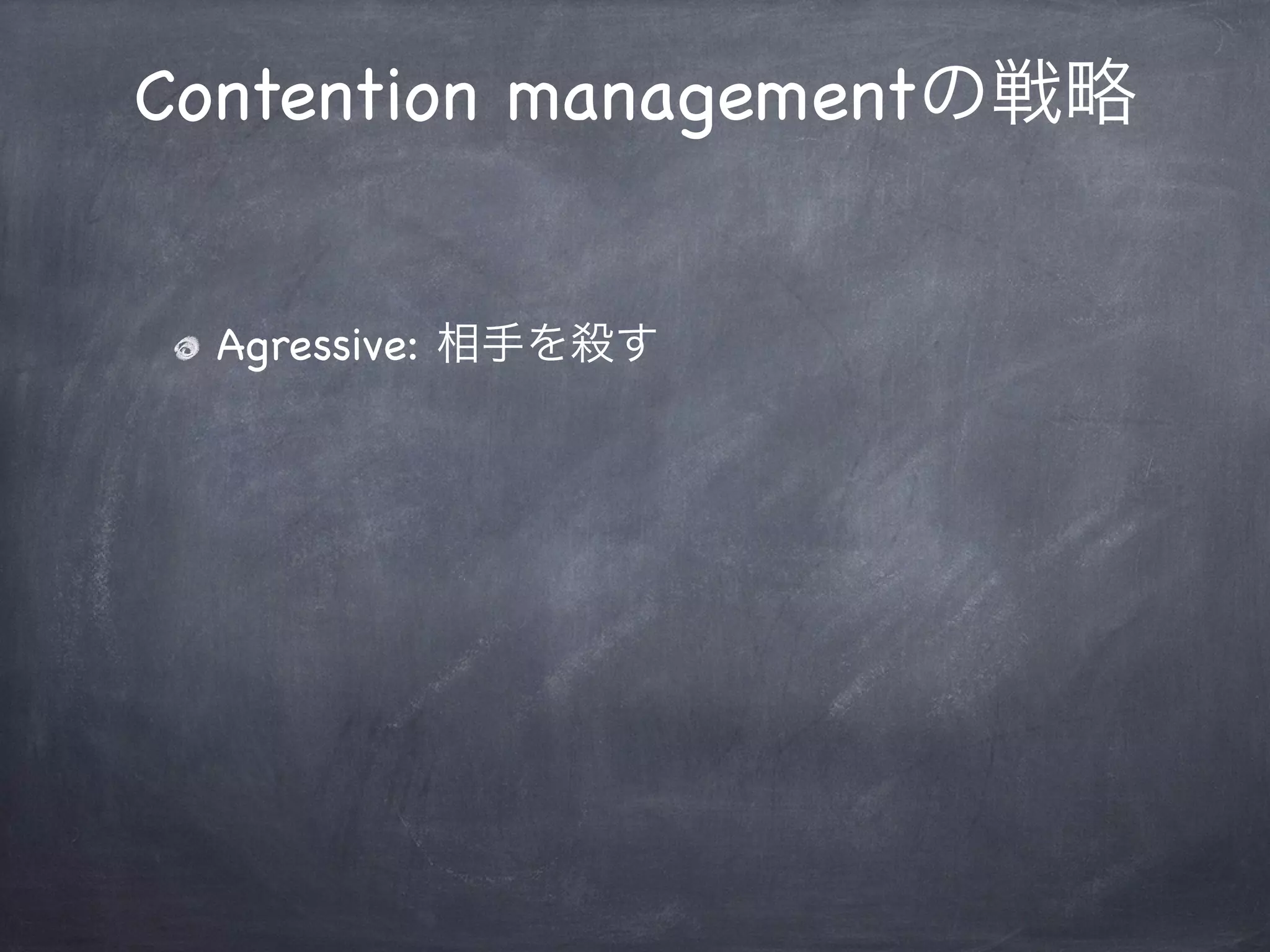 Contention managementの戦略

Agressive: 相手を殺す